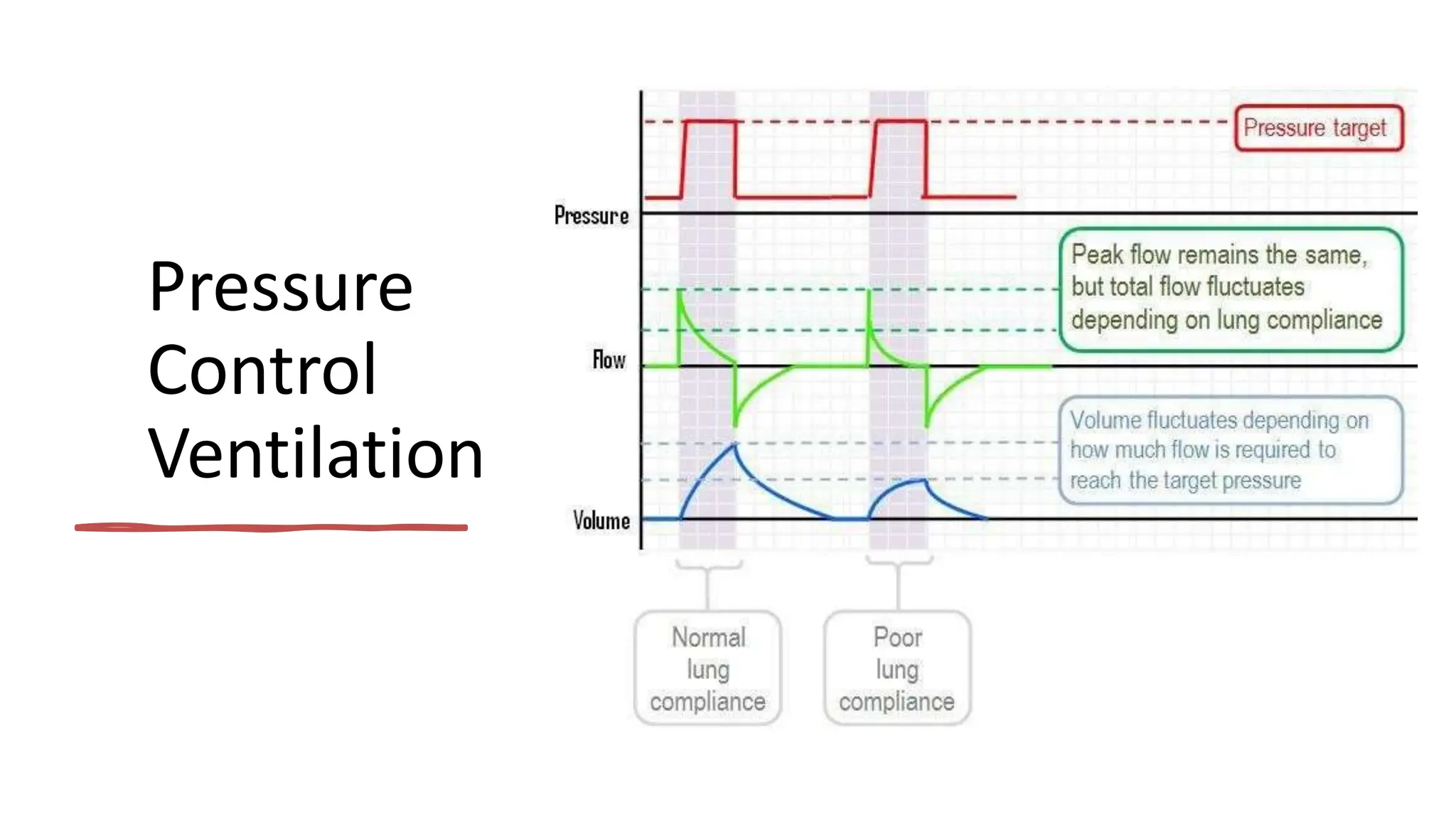 Pressure Control Ventilation

Pressure target

Pressure

Peak flow remains the same, but total flow fluctuates depending on lung compliance

Flow

Volume fluctuates depending on how much flow is required to reach the target pressure

Volume

Normal lung compliance

Poor lung compliance